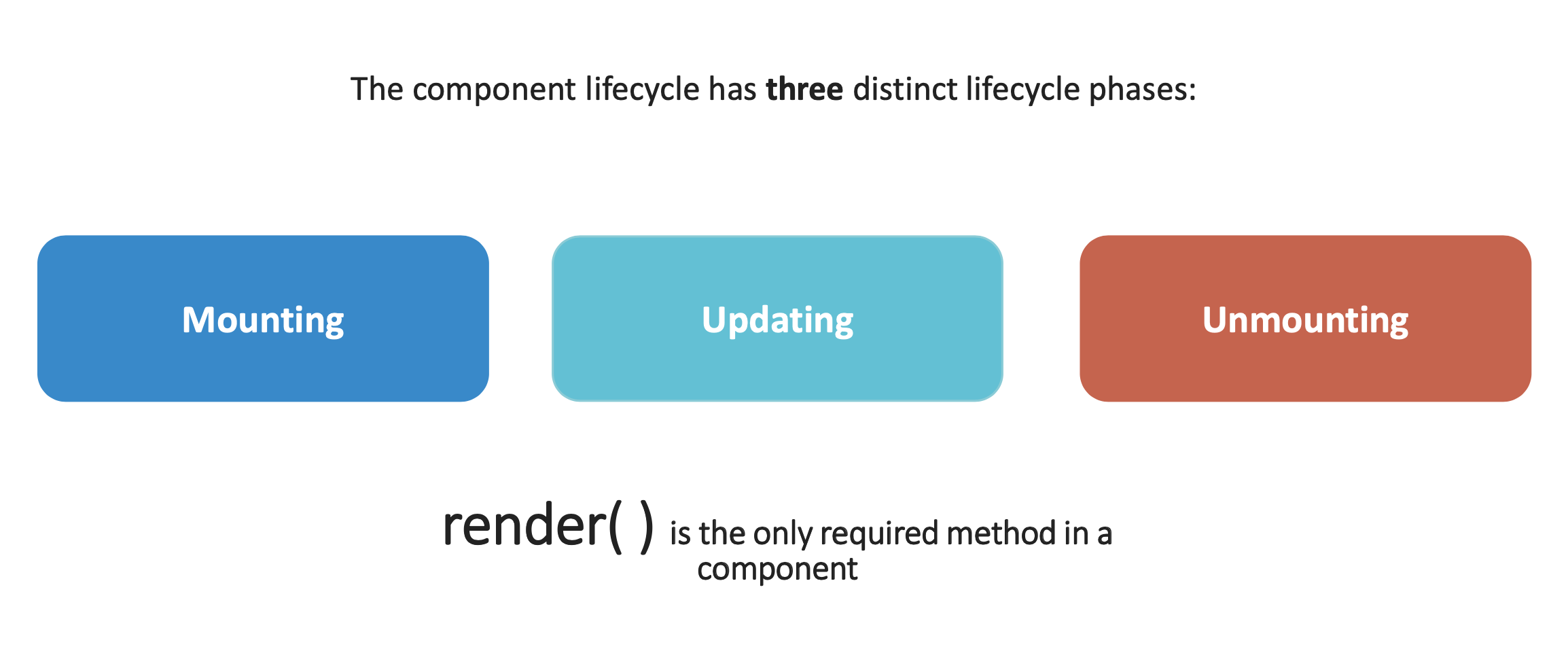 The component lifecycle has three distinct lifecycle phases:

Mounting

Updating

Unmounting

render( ) is the only required method in a component